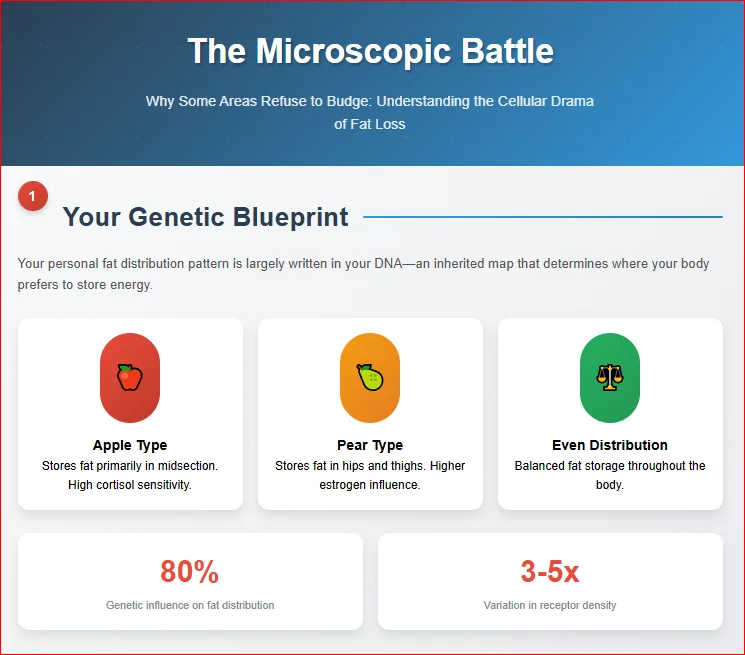 The Microscopic Battle

Why Some Areas Refuse to Budge: Understanding the Cellular Drama of Fat Loss

1

Your Genetic Blueprint

Your personal fat distribution pattern is largely written in your DNA—an inherited map that determines where your body prefers to store energy.

Apple Type
Stores fat primarily in midsection. High cortisol sensitivity.

Pear Type
Stores fat in hips and thighs. Higher estrogen influence.

Even Distribution
Balanced fat storage throughout the body.

80%
Genetic influence on fat distribution

3-5x
Variation in receptor density